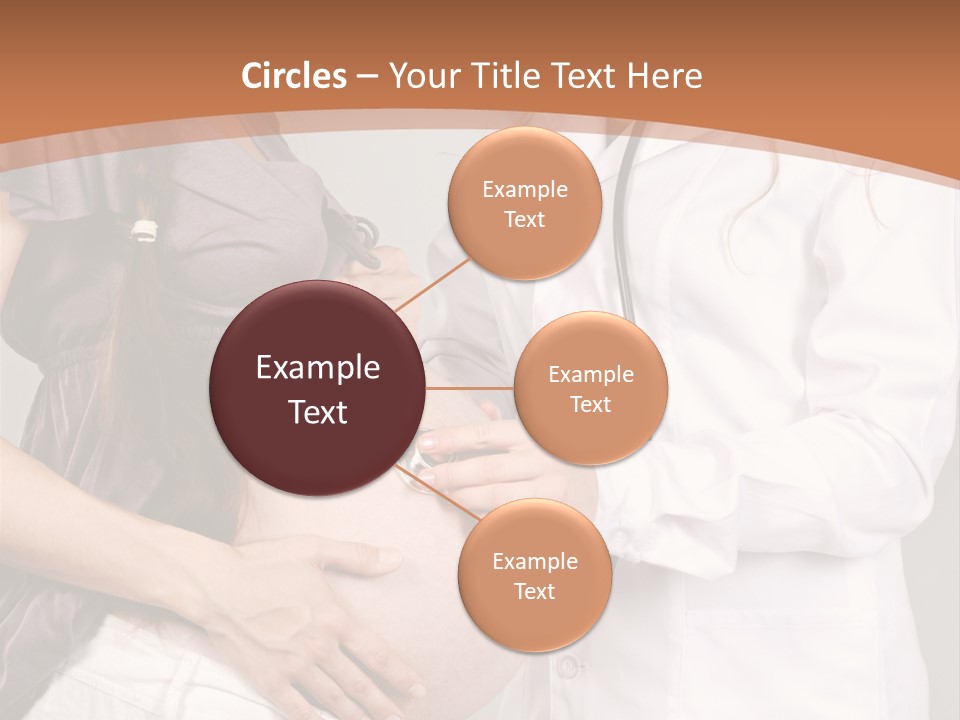 Circles – Your Title Text Here

Example Text

Example Text

Example Text

Example Text